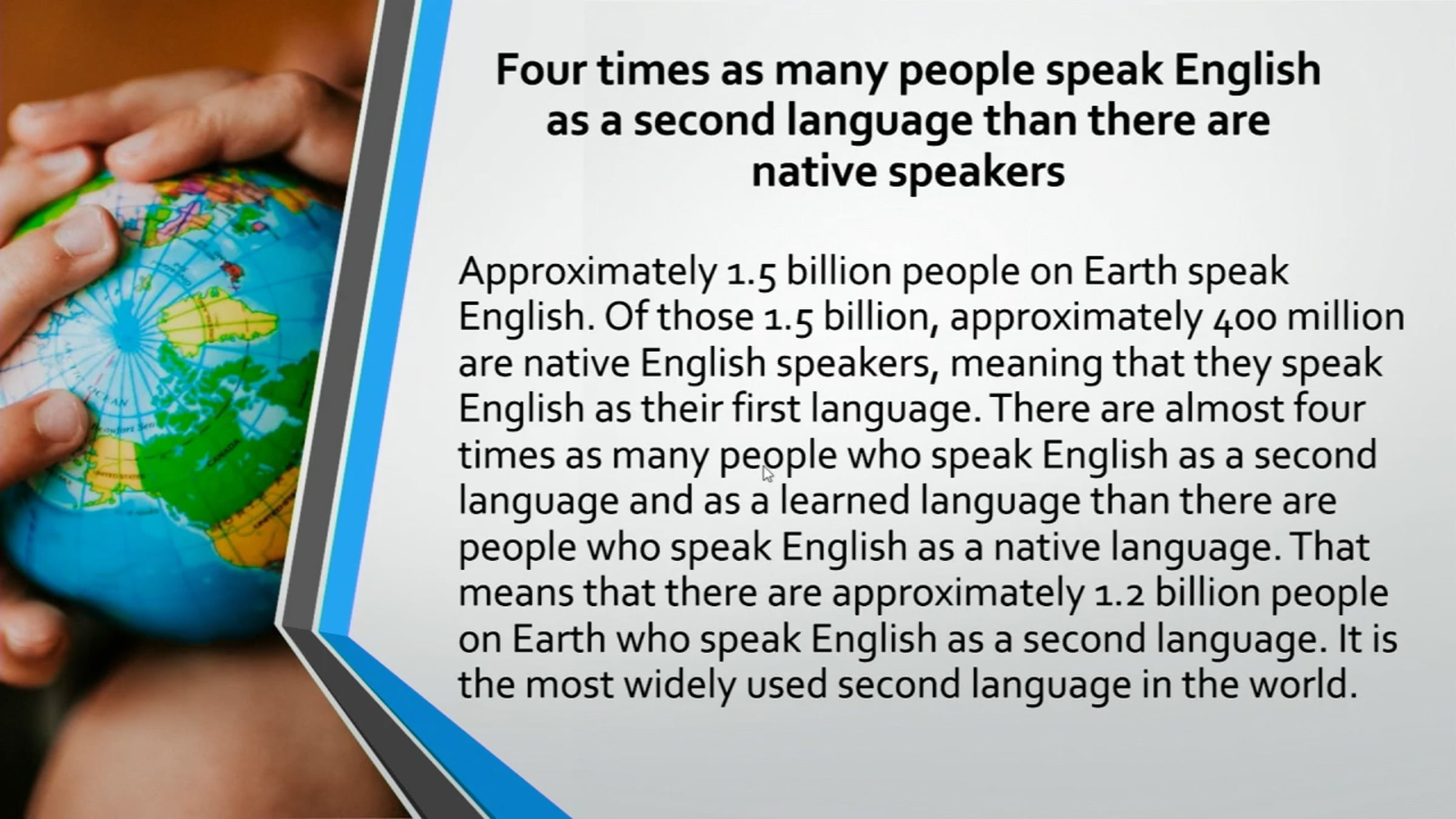 Four times as many people speak English as a second language than there are native speakers

Approximately 1.5 billion people on Earth speak English. Of those 1.5 billion, approximately 400 million are native English speakers, meaning that they speak English as their first language. There are almost four times as many people who speak English as a second language and as a learned language than there are people who speak English as a native language. That means that there are approximately 1.2 billion people on Earth who speak English as a second language. It is the most widely used second language in the world.